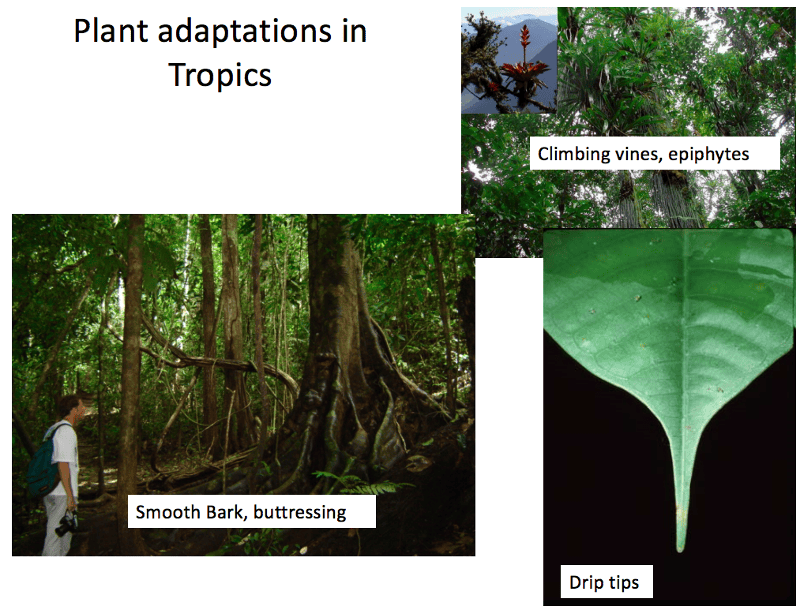 Plant adaptations in Tropics

Climbing vines, epiphytes

Smooth Bark, buttressing

Drip tips